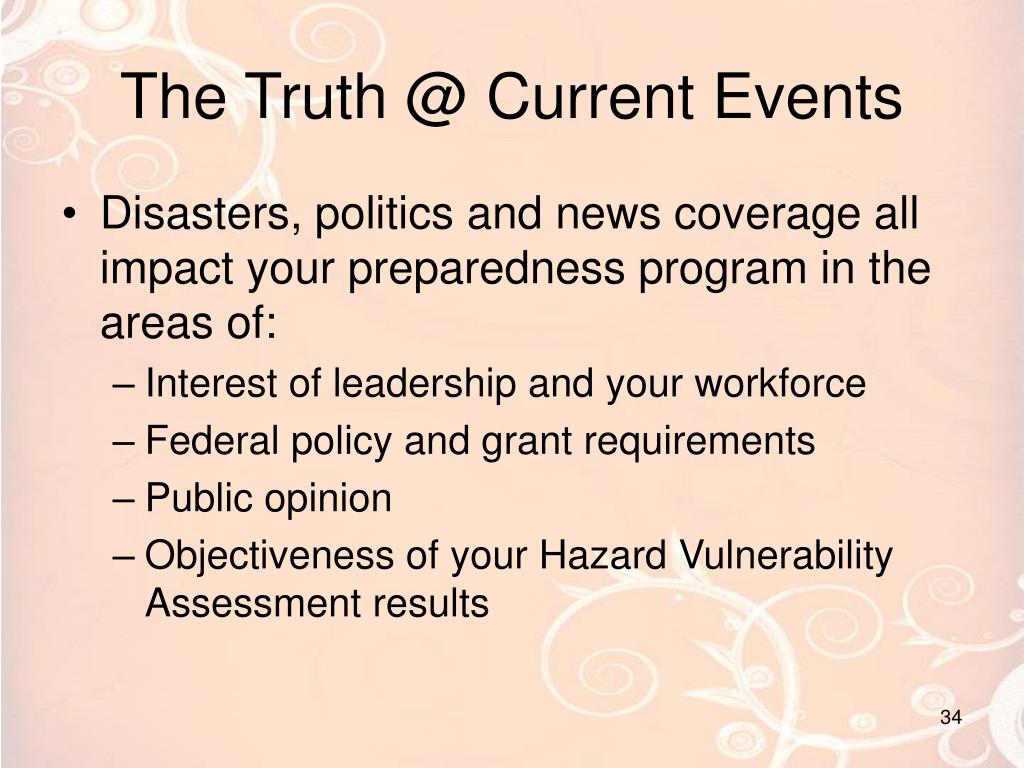 The Truth @ Current Events

• Disasters, politics and news coverage all impact your preparedness program in the areas of:
– Interest of leadership and your workforce
– Federal policy and grant requirements
– Public opinion
– Objectiveness of your Hazard Vulnerability Assessment results

34